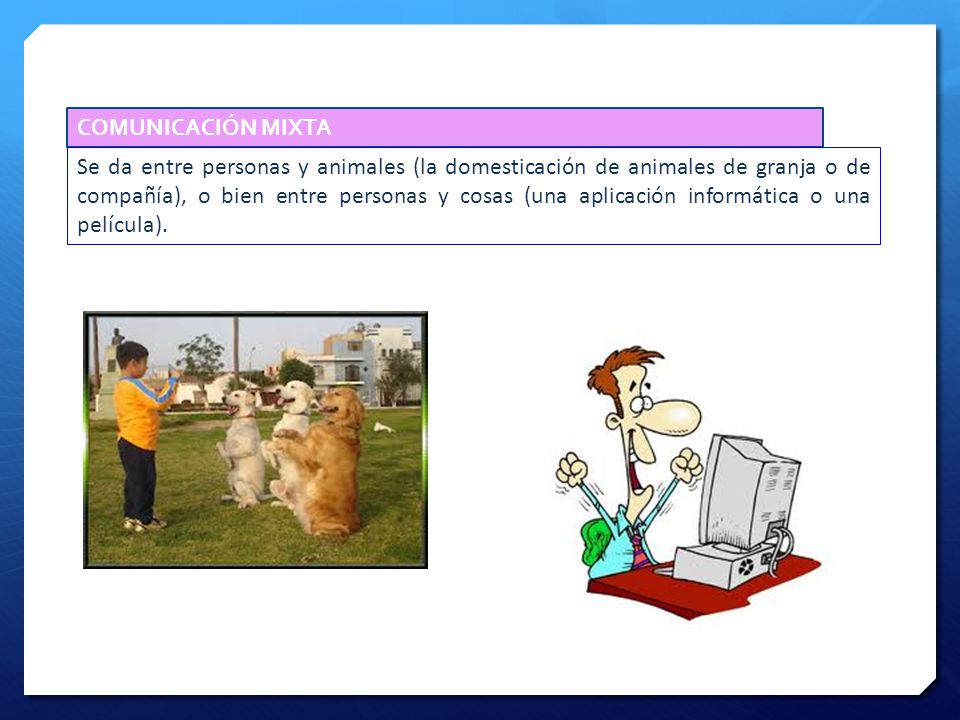 COMUNICACIÓN MIXTA

Se da entre personas y animales (la domesticación de animales de granja o de compañía), o bien entre personas y cosas (una aplicación informática o una película).